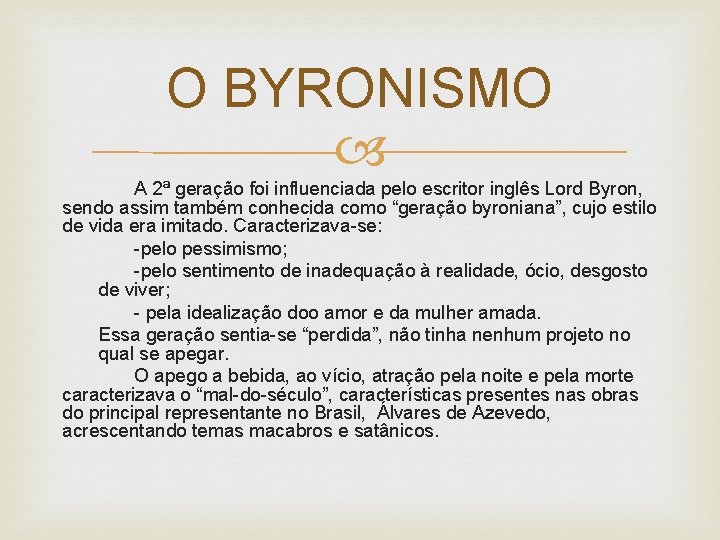 O BYRONISMO

A 2ª geração foi influenciada pelo escritor inglês Lord Byron, sendo assim também conhecida como “geração byroniana”, cujo estilo de vida era imitado. Caracterizava-se:

-pelo pessimismo;

-pelo sentimento de inadequação à realidade, ócio, desgosto de viver;

- pela idealização doo amor e da mulher amada.

Essa geração sentia-se “perdida”, não tinha nenhum projeto no qual se apegar.

O apego a bebida, ao vício, atração pela noite e pela morte caracterizava o “mal-do-século”, características presentes nas obras do principal representante no Brasil, Álvares de Azevedo, acrescentando temas macabros e satânicos.